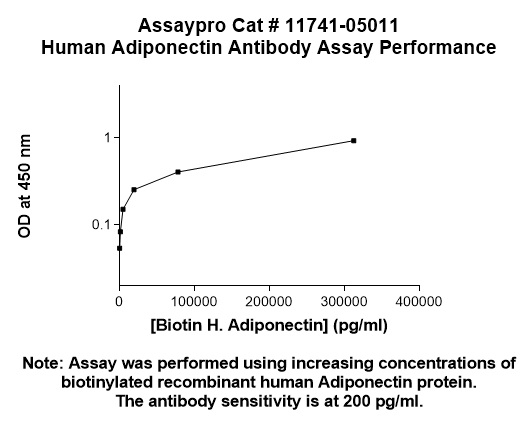 Assaypro Cat # 11741-05011
Human Adiponectin Antibody Assay Performance

OD at 450 nm

1

0.1

0
100000
200000
300000
400000

[Biotin H. Adiponectin] (pg/ml)

Note: Assay was performed using increasing concentrations of biotinylated recombinant human Adiponectin protein. The antibody sensitivity is at 200 pg/ml.